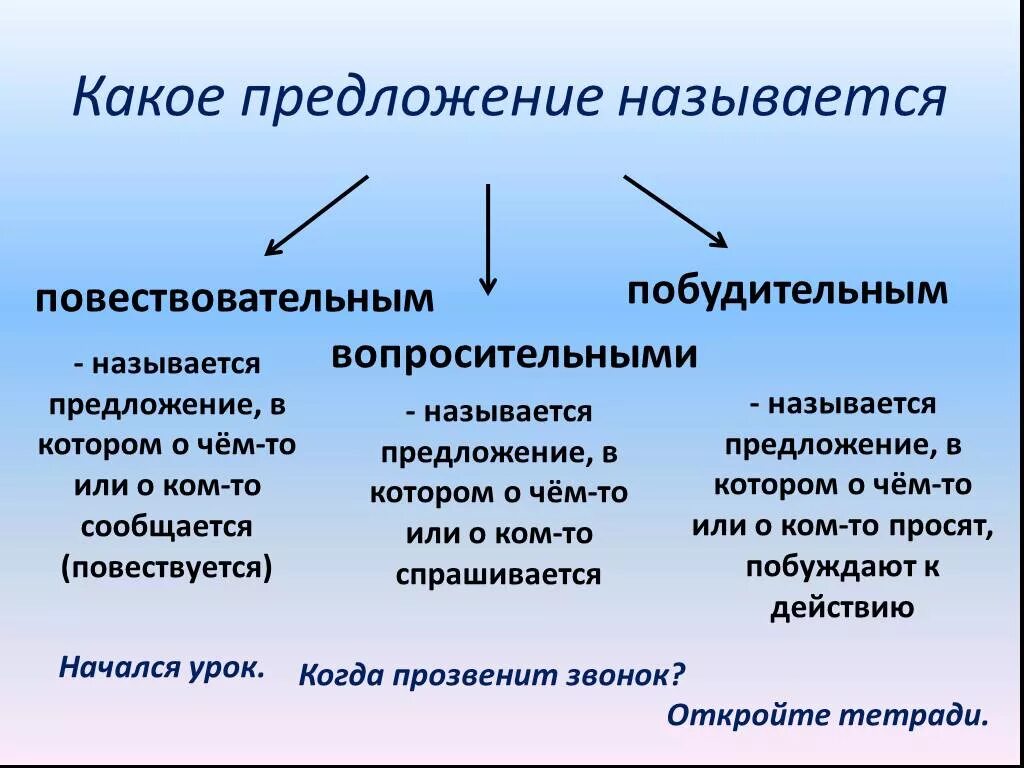 Какое предложение называется

повествовательным

- называется предложение, в котором о чём-то или о ком-то сообщается (повествуется)

Начался урок.

вопросительными

- называется предложение, в котором о чём-то или о ком-то спрашивается

Когда прозвенит звонок?

побудительным

- называется предложение, в котором о чём-то или о ком-то просят, побуждают к действию

Откройте тетради.